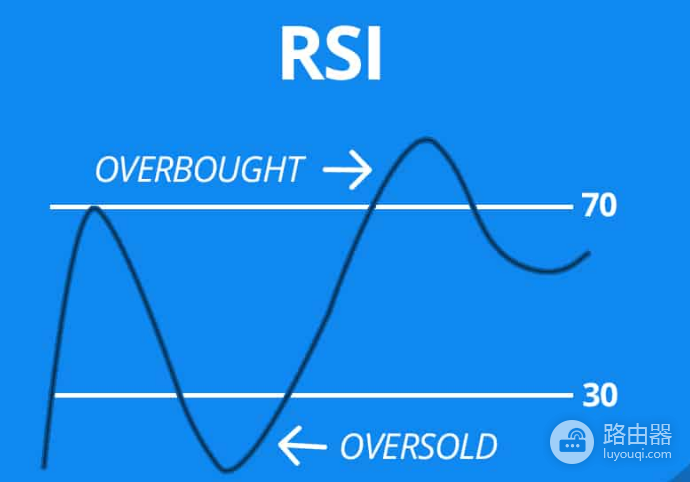 RSI

OVERBOUGHT →

70

30

← OVERSOLD

路由器
luyouqi.com